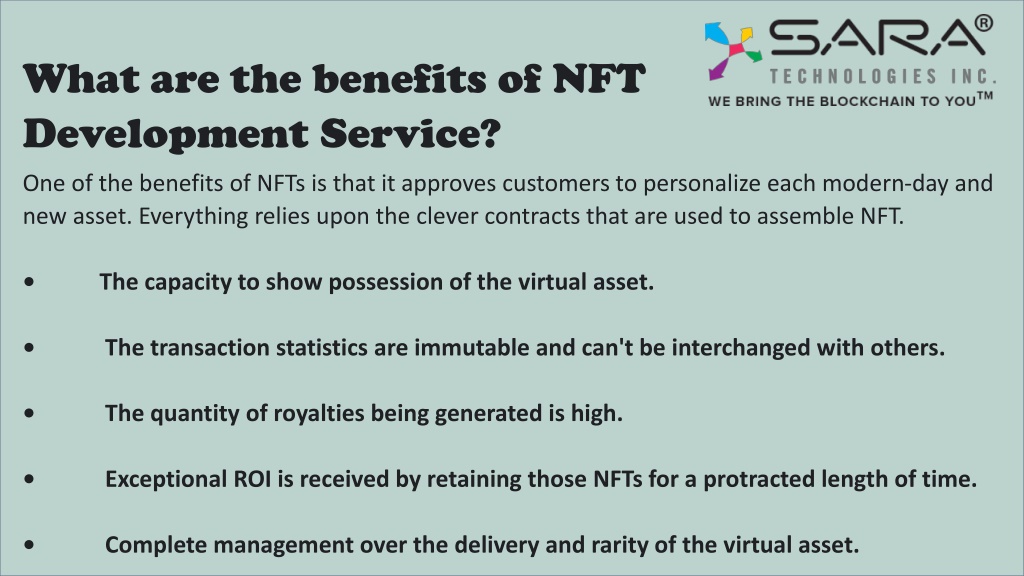 SARA®
TECHNOLOGIES INC.
WE BRING THE BLOCKCHAIN TO YOU™

What are the benefits of NFT Development Service?

One of the benefits of NFTs is that it approves customers to personalize each modern-day and new asset. Everything relies upon the clever contracts that are used to assemble NFT.

• The capacity to show possession of the virtual asset.

• The transaction statistics are immutable and can't be interchanged with others.

• The quantity of royalties being generated is high.

• Exceptional ROI is received by retaining those NFTs for a protracted length of time.

• Complete management over the delivery and rarity of the virtual asset.